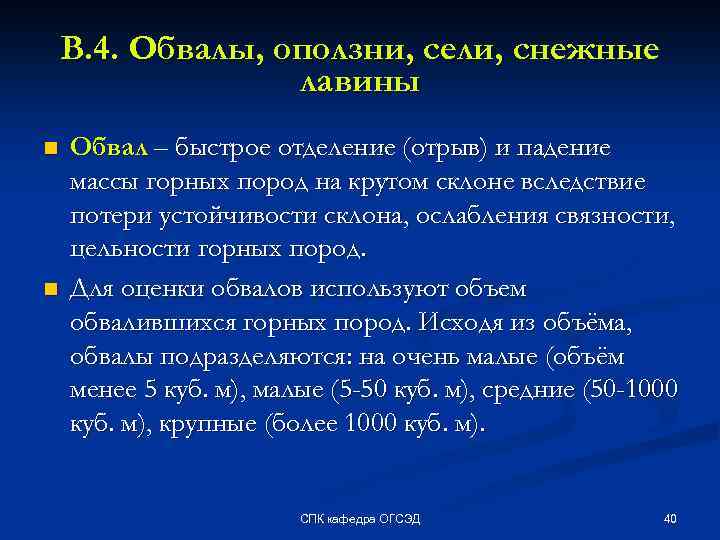 В.4. Обвалы, оползни, сели, снежные лавины

■ Обвал – быстрое отделение (отрыв) и падение массы горных пород на крутом склоне вследствие потери устойчивости склона, ослабления связности, цельности горных пород.

■ Для оценки обвалов используют объем обвалившихся горных пород. Исходя из объёма, обвалы подразделяются: на очень малые (объём менее 5 куб. м), малые (5-50 куб. м), средние (50-1000 куб. м), крупные (более 1000 куб. м).

СПК кафедра ОГСЭД

40